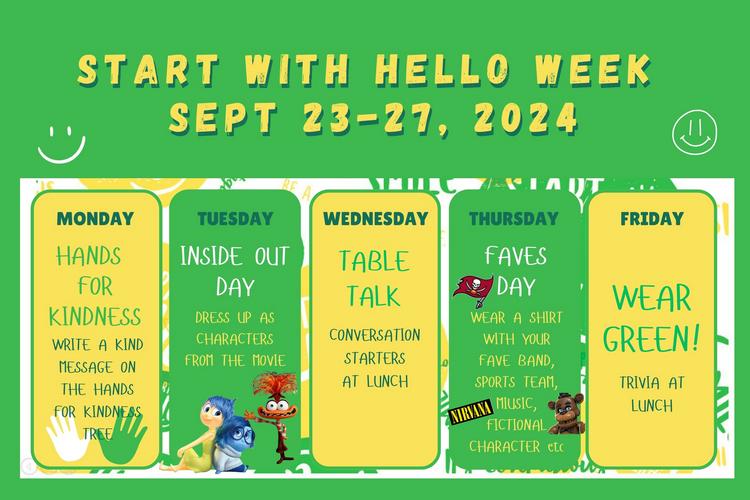 START WITH HELLO WEEK
SEPT 23-27, 2024

MONDAY
HANDS FOR KINDNESS
WRITE A KIND MESSAGE ON THE HANDS FOR KINDNESS TREE

TUESDAY
INSIDE OUT DAY
DRESS UP AS CHARACTERS FROM THE MOVIE

WEDNESDAY
TABLE TALK
CONVERSATION STARTERS AT LUNCH

THURSDAY
FAVES DAY
WEAR A SHIRT WITH YOUR FAVE BAND, SPORTS TEAM, MUSIC, FICTIONAL CHARACTER etc
NIRVANA

FRIDAY
WEAR GREEN!
TRIVIA AT LUNCH